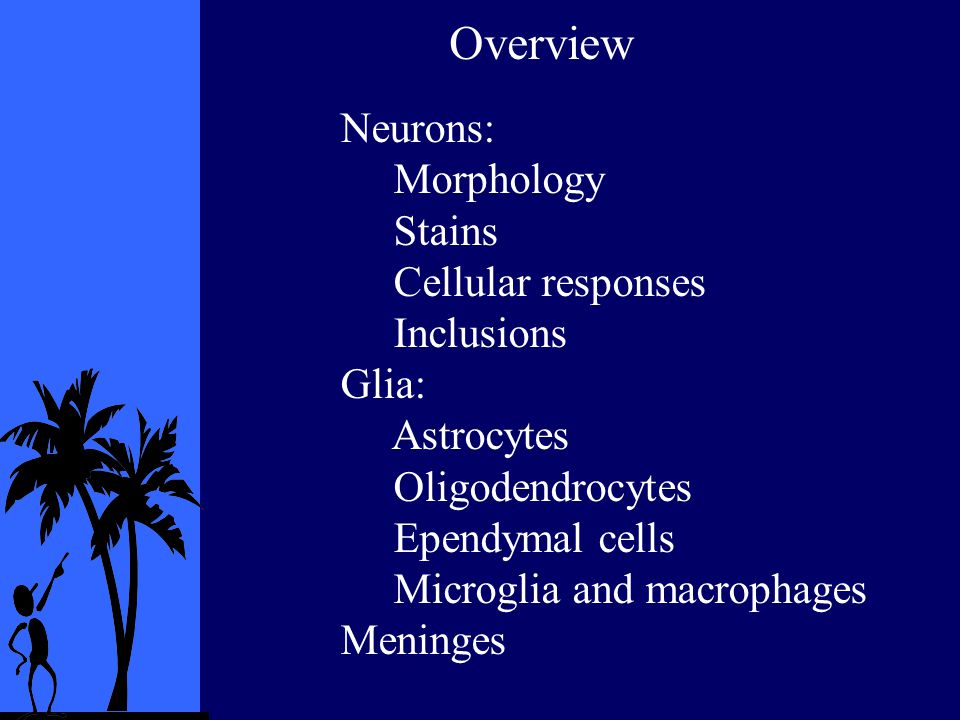 Overview

Neurons:
Morphology
Stains
Cellular responses
Inclusions
Glia:
Astrocytes
Oligodendrocytes
Ependymal cells
Microglia and macrophages
Meninges